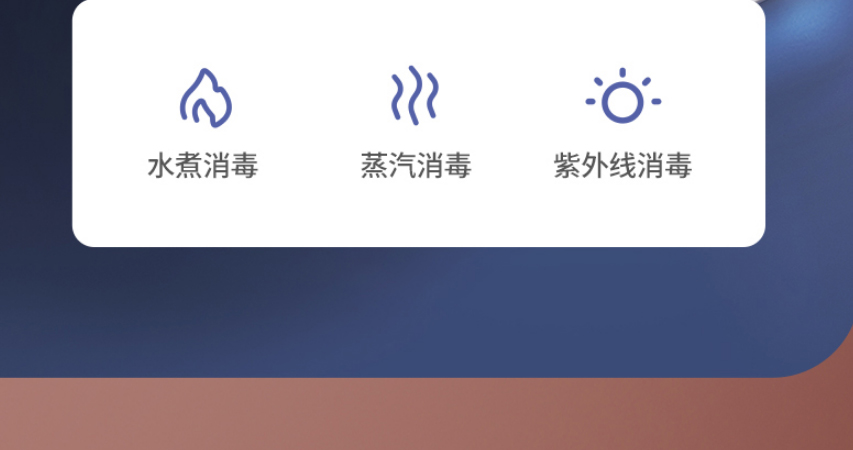 水煮消毒

蒸汽消毒

紫外线消毒